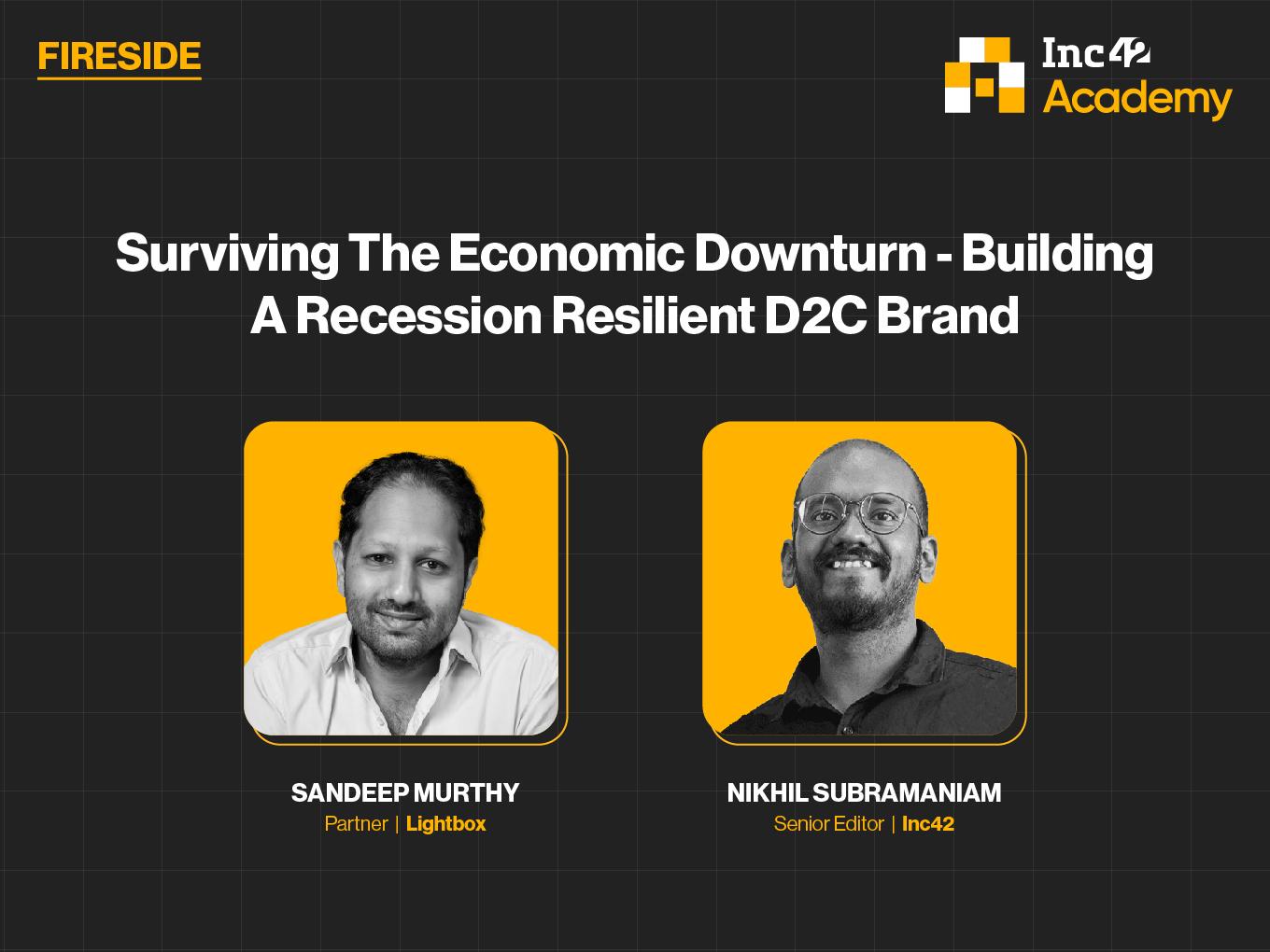 FIRESIDE

Inc42 Academy

Surviving The Economic Downturn - Building A Recession Resilient D2C Brand

SANDEEP MURTHY
Partner | Lightbox

NIKHIL SUBRAMANIAM
Senior Editor | Inc42